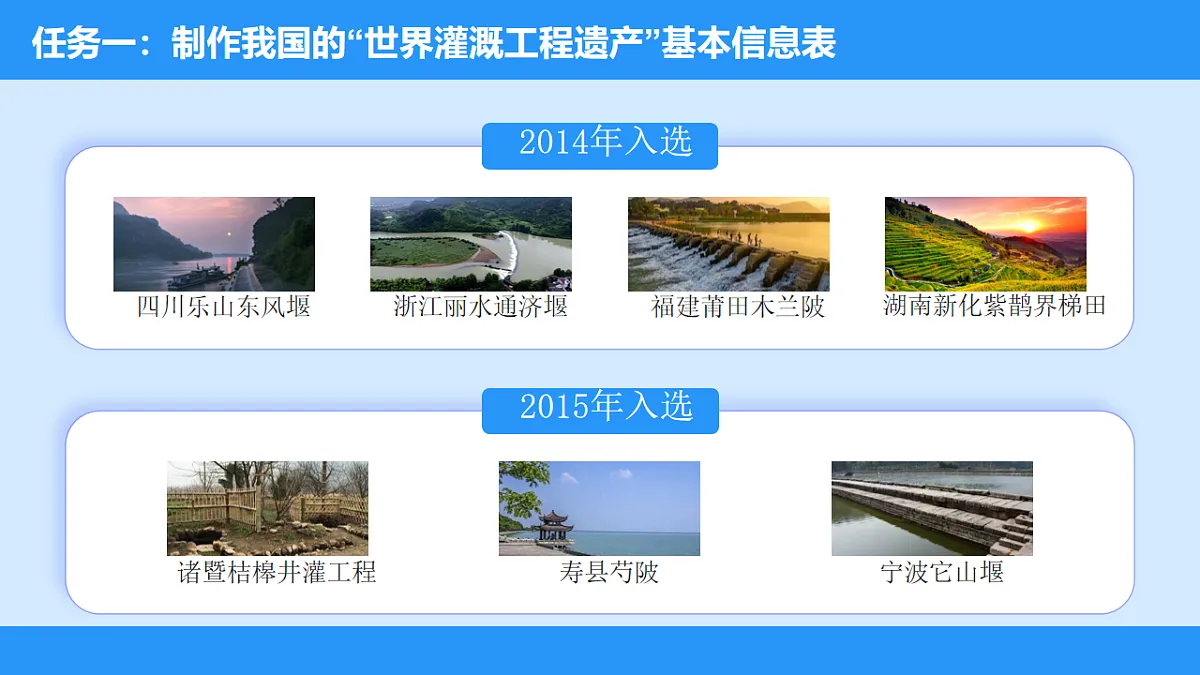 任务一：制作我国的“世界灌溉工程遗产”基本信息表

2014年入选

四川乐山东风堰

浙江丽水通济堰

福建莆田木兰陂

湖南新化紫鹊界梯田

2015年入选

诸暨桔槔井灌工程

寿县芍陂

宁波它山堰